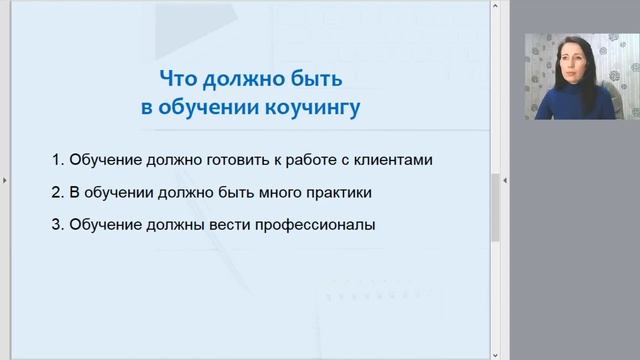 Что должно быть
в обучении коучингу

1. Обучение должно готовить к работе с клиентами

2. В обучении должно быть много практики

3. Обучение должны вести профессионалы